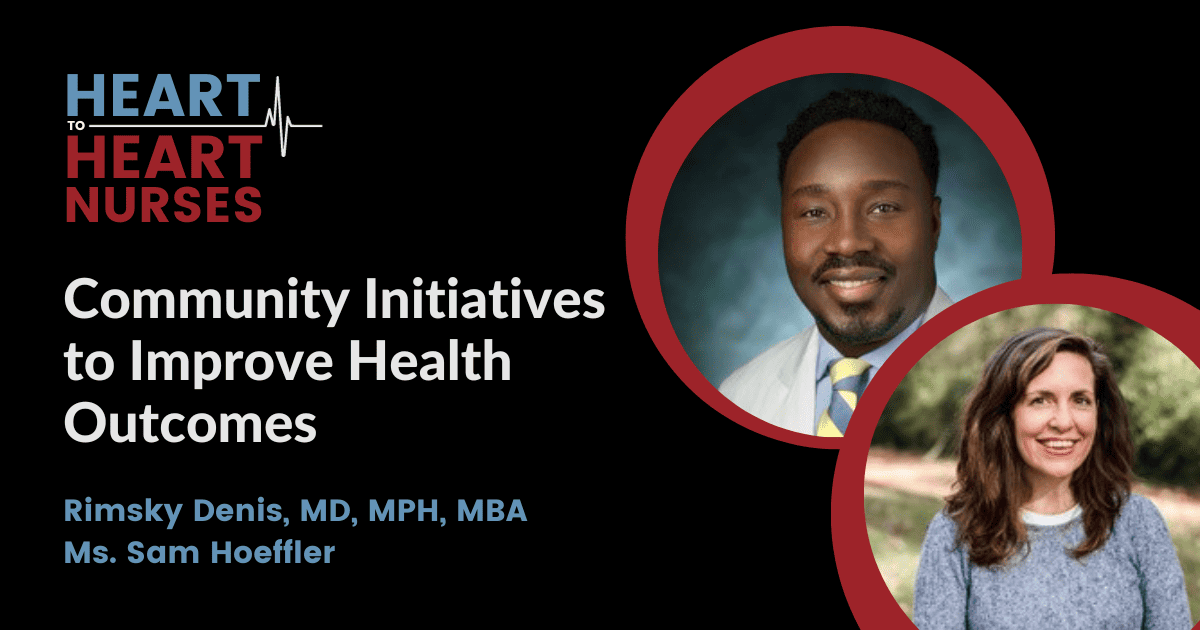 HEART
TO
HEART
NURSES

Community Initiatives to Improve Health Outcomes

Rimsky Denis, MD, MPH, MBA
Ms. Sam Hoeffler